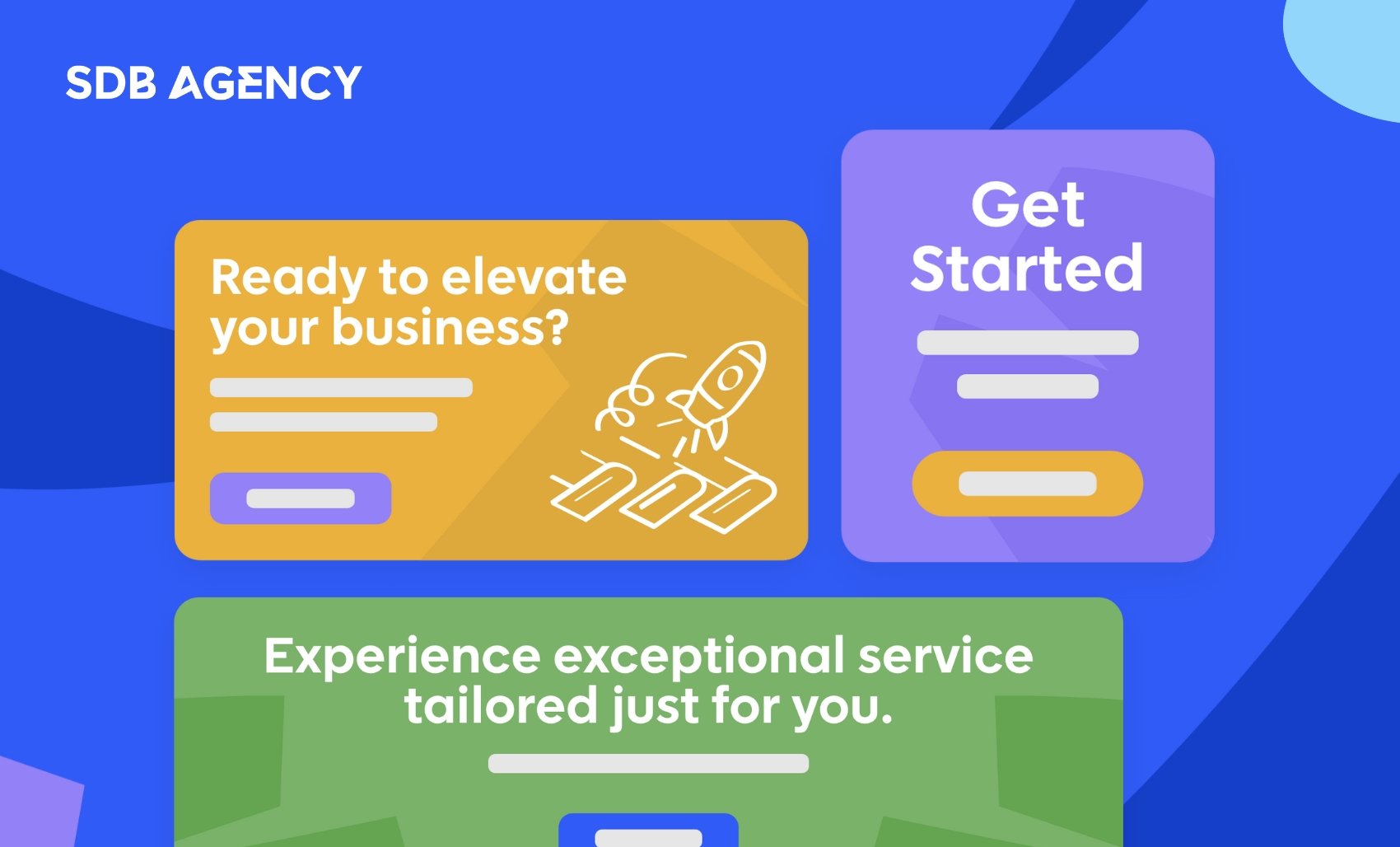 SDB AGENCY

Ready to elevate your business?

Get Started

Experience exceptional service tailored just for you.